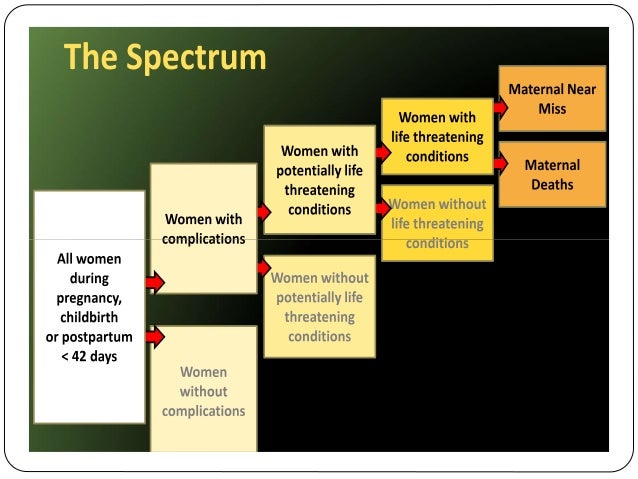 The Spectrum

All women during pregnancy, childbirth or postpartum < 42 days

Women with complications

Women without complications

Women with potentially life threatening conditions

Women without potentially life threatening conditions

Women with life threatening conditions

Women without life threatening conditions

Maternal Near Miss

Maternal Deaths